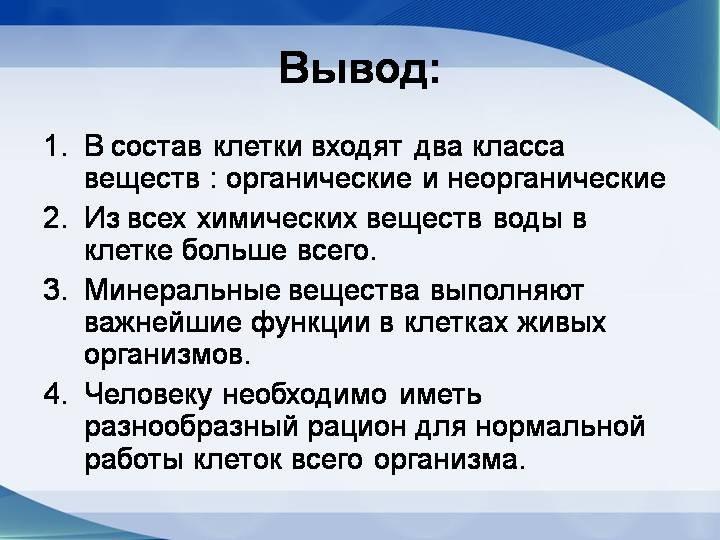 Вывод:

1. В состав клетки входят два класса веществ : органические и неорганические
2. Из всех химических веществ воды в клетке больше всего.
3. Минеральные вещества выполняют важнейшие функции в клетках живых организмов.
4. Человеку необходимо иметь разнообразный рацион для нормальной работы клеток всего организма.